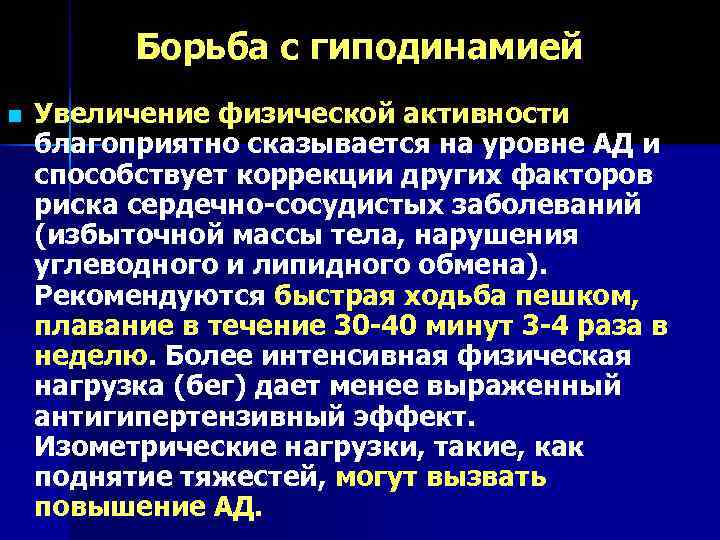 Борьба с гиподинамией

Увеличение физической активности благоприятно сказывается на уровне АД и способствует коррекции других факторов риска сердечно-сосудистых заболеваний (избыточной массы тела, нарушения углеводного и липидного обмена). Рекомендуются быстрая ходьба пешком, плавание в течение 30-40 минут 3-4 раза в неделю. Более интенсивная физическая нагрузка (бег) дает менее выраженный антигипертензивный эффект. Изометрические нагрузки, такие, как поднятие тяжестей, могут вызвать повышение АД.